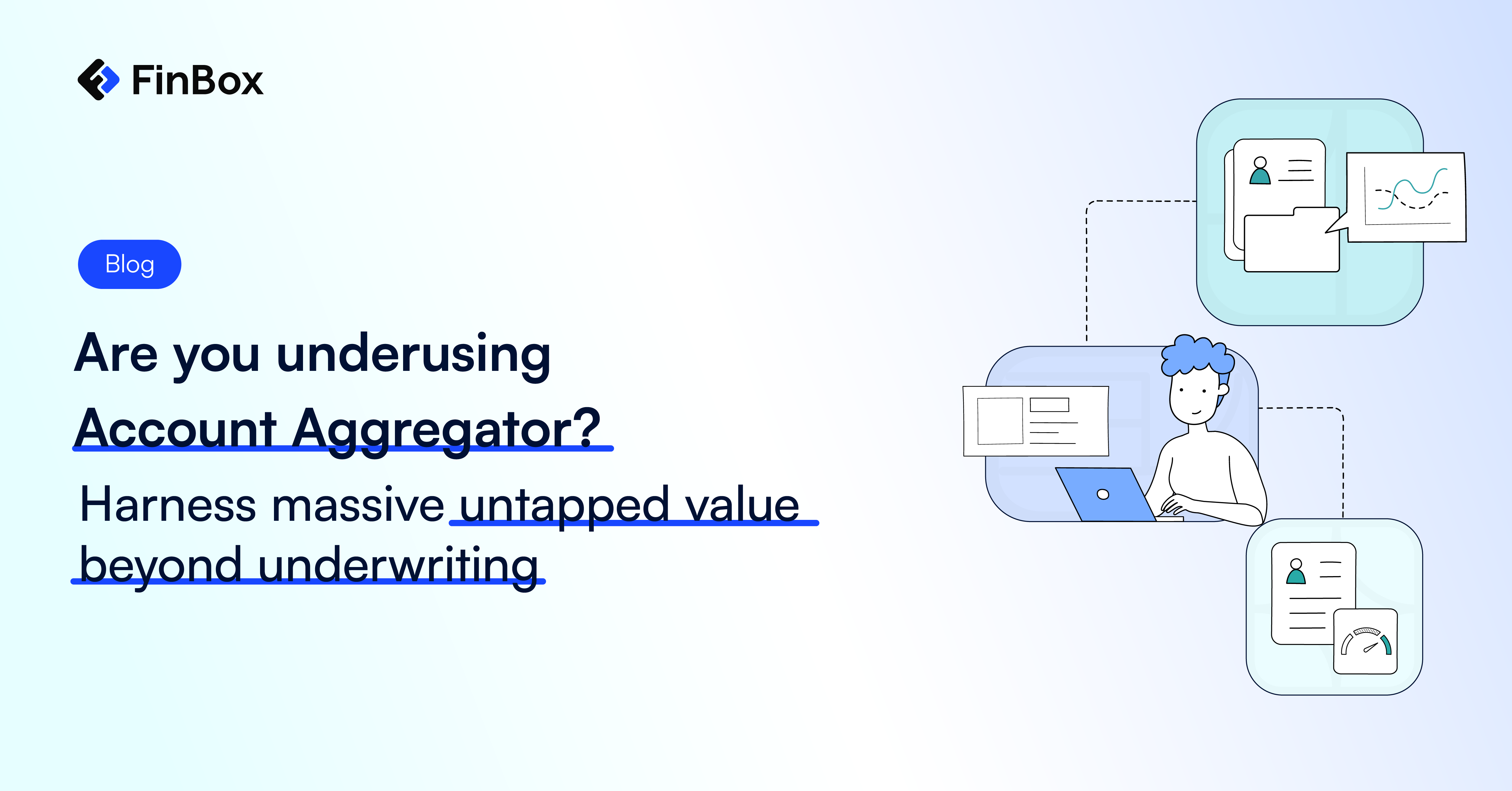 FinBox

Blog

Are you underusing Account Aggregator?

Harness massive untapped value beyond underwriting